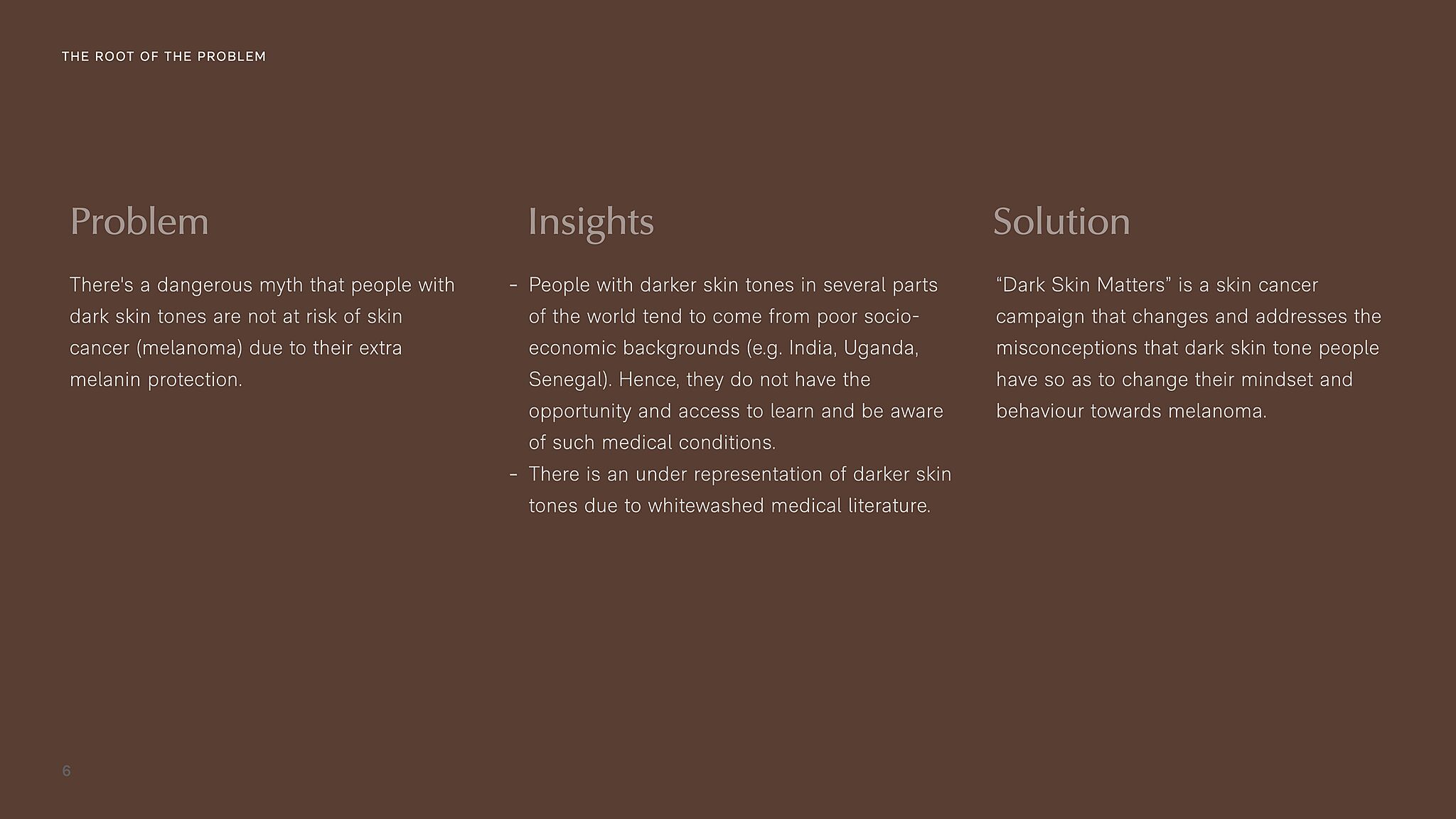 THE ROOT OF THE PROBLEM

Problem

There's a dangerous myth that people with dark skin tones are not at risk of skin cancer (melanoma) due to their extra melanin protection.

Insights

- People with darker skin tones in several parts of the world tend to come from poor socio-economic backgrounds (e.g. India, Uganda, Senegal). Hence, they do not have the opportunity and access to learn and be aware of such medical conditions.
- There is an under representation of darker skin tones due to whitewashed medical literature.

Solution

“Dark Skin Matters” is a skin cancer campaign that changes and addresses the misconceptions that dark skin tone people have so as to change their mindset and behaviour towards melanoma.

6